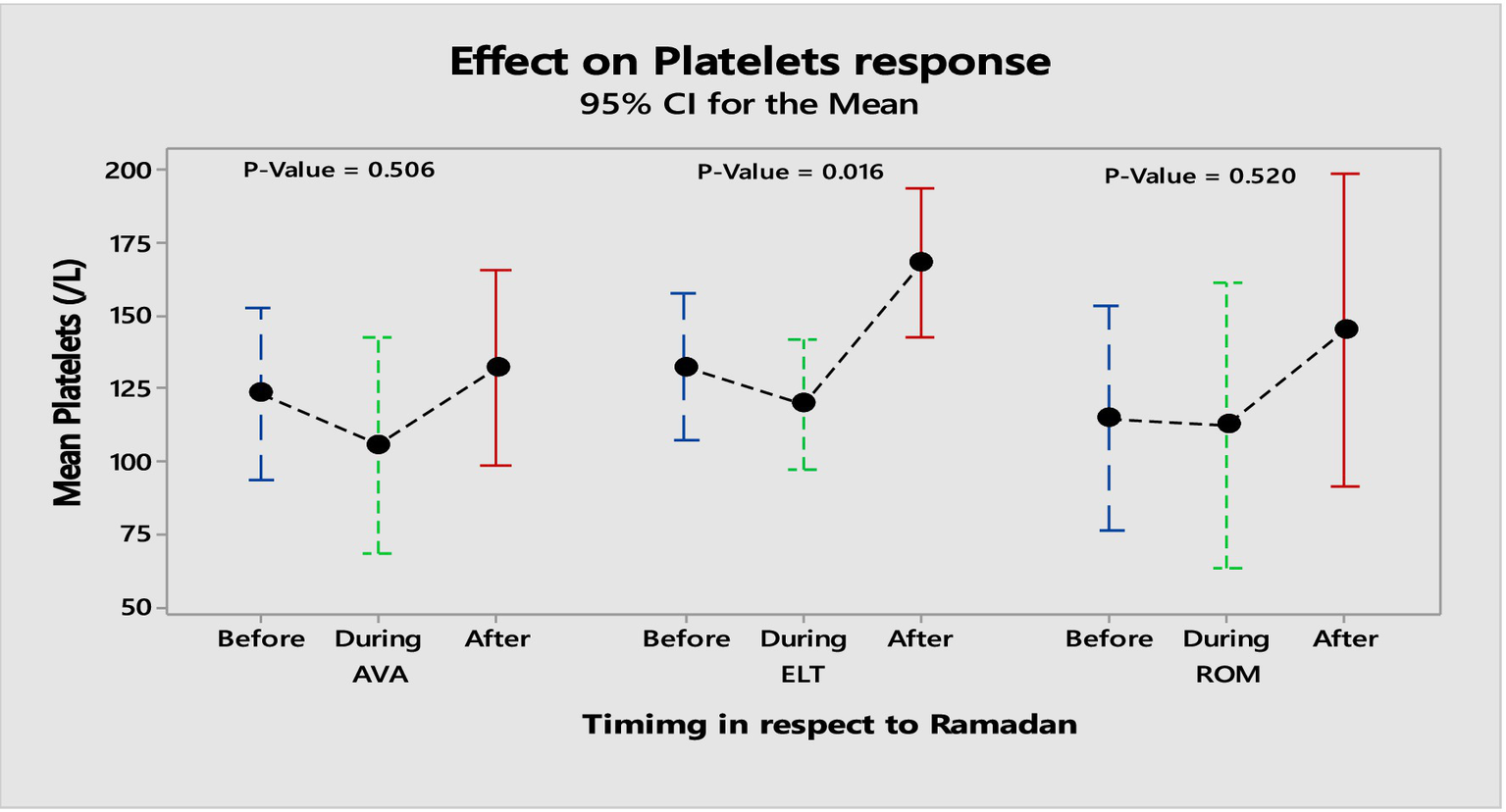 Effect on Platelets response
95% CI for the Mean

Mean Platelets (/L)

200
175
150
125
100
75
50

P-Value = 0.506
P-Value = 0.016
P-Value = 0.520

Before During After
AVA
Before During After
ELT
Before During After
ROM

Timimg in respect to Ramadan